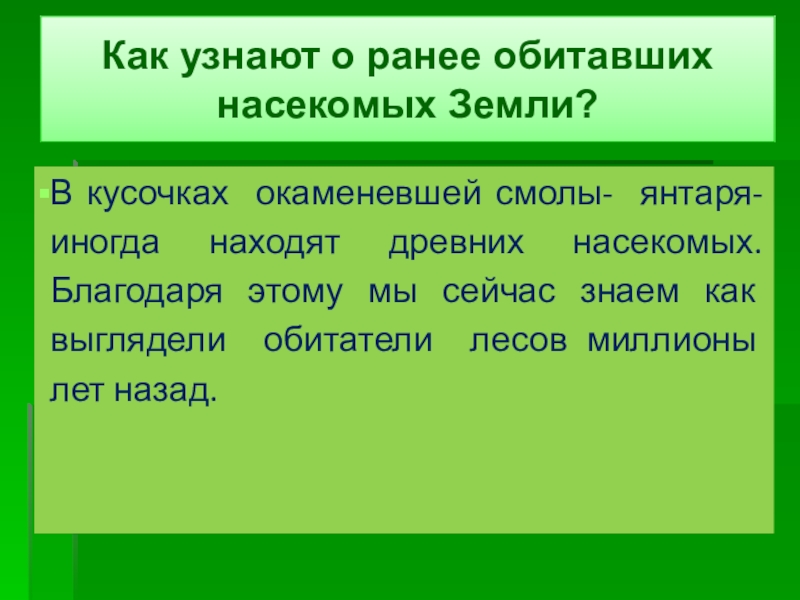 Как узнают о ранее обитавших насекомых Земли?

В кусочках окаменевшей смолы- янтаря- иногда находят древних насекомых. Благодаря этому мы сейчас знаем как выглядели обитатели лесов миллионы лет назад.